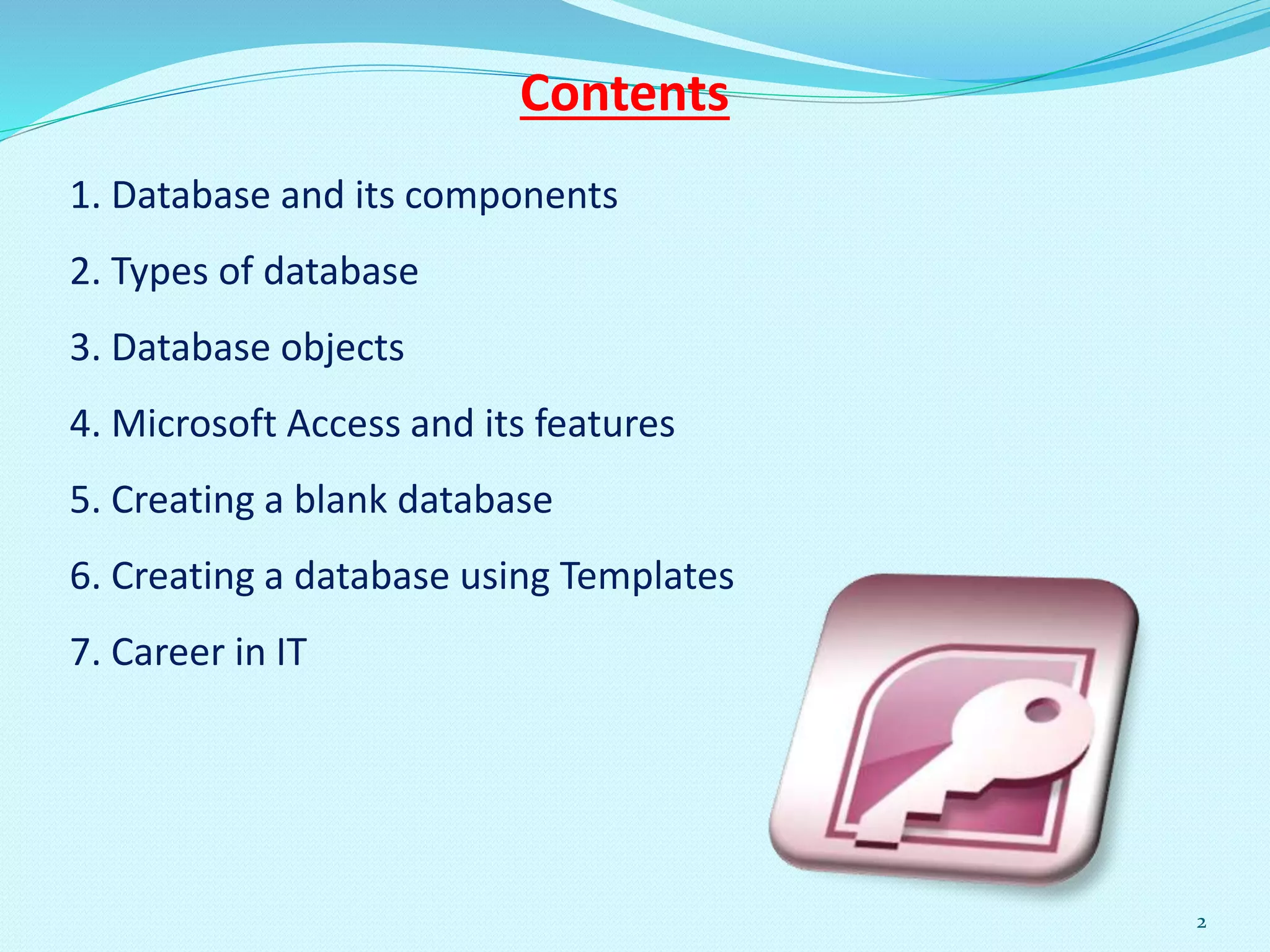 Contents

1. Database and its components

2. Types of database

3. Database objects

4. Microsoft Access and its features

5. Creating a blank database

6. Creating a database using Templates

7. Career in IT

2